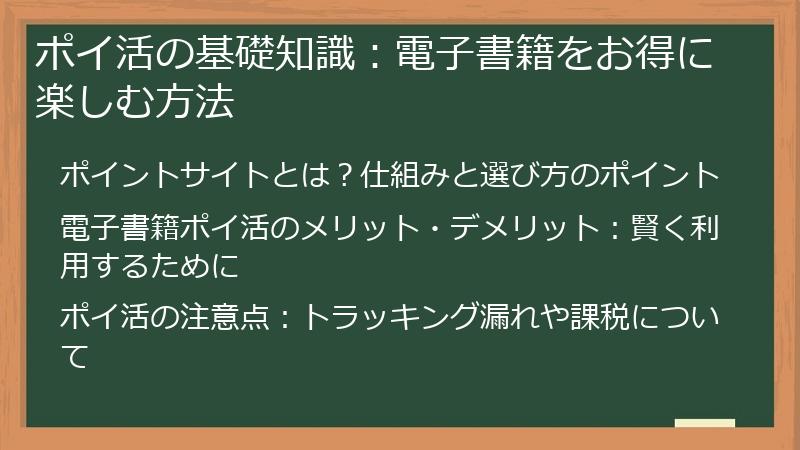 ポイ活の基礎知識：電子書籍をお得に楽しむ方法

ポイントサイトとは？仕組みと選び方のポイント

電子書籍ポイ活のメリット・デメリット：賢く利用するために

ポイ活の注意点：トラッキング漏れや課税について